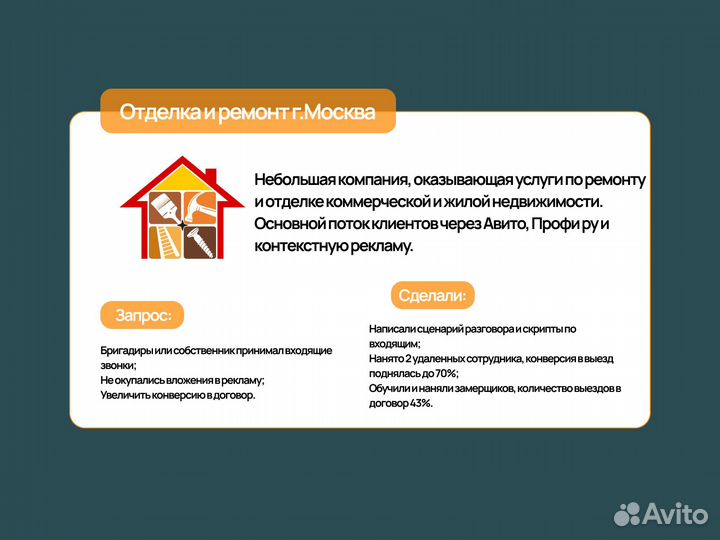 Отделка и ремонт г.Москва

Небольшая компания, оказывающая услуги по ремонту и отделке коммерческой и жилой недвижимости. Основной поток клиентов через Авито, Профи ру и контекстную рекламу.

Запрос:

Бригадиры или собственник принимал входящие звонки;
Не окупались вложения в рекламу;
Увеличить конверсию в договор.

Сделали:

Написали сценарий разговора и скрипты по входящим;
Нанято 2 удаленных сотрудника, конверсия в выезд поднялась до 70%;
Обучили и наняли замерщиков, количество выездов в договор 43%.

Avito